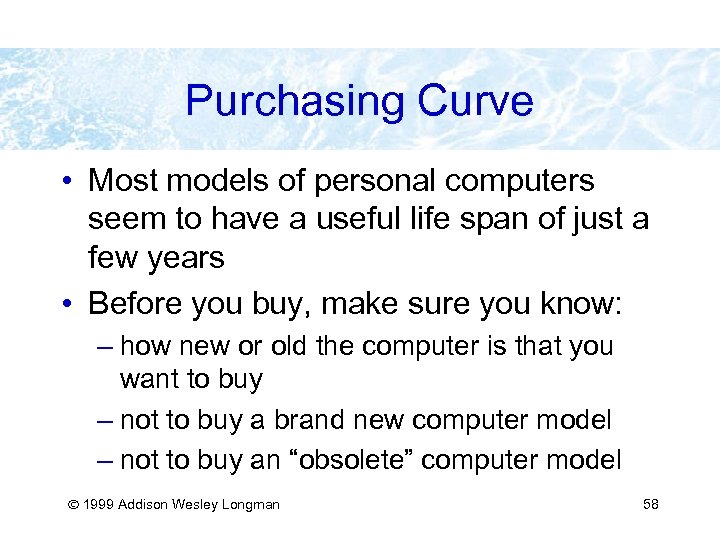 Purchasing Curve

• Most models of personal computers seem to have a useful life span of just a few years

• Before you buy, make sure you know:
– how new or old the computer is that you want to buy
– not to buy a brand new computer model
– not to buy an “obsolete” computer model

© 1999 Addison Wesley Longman

58